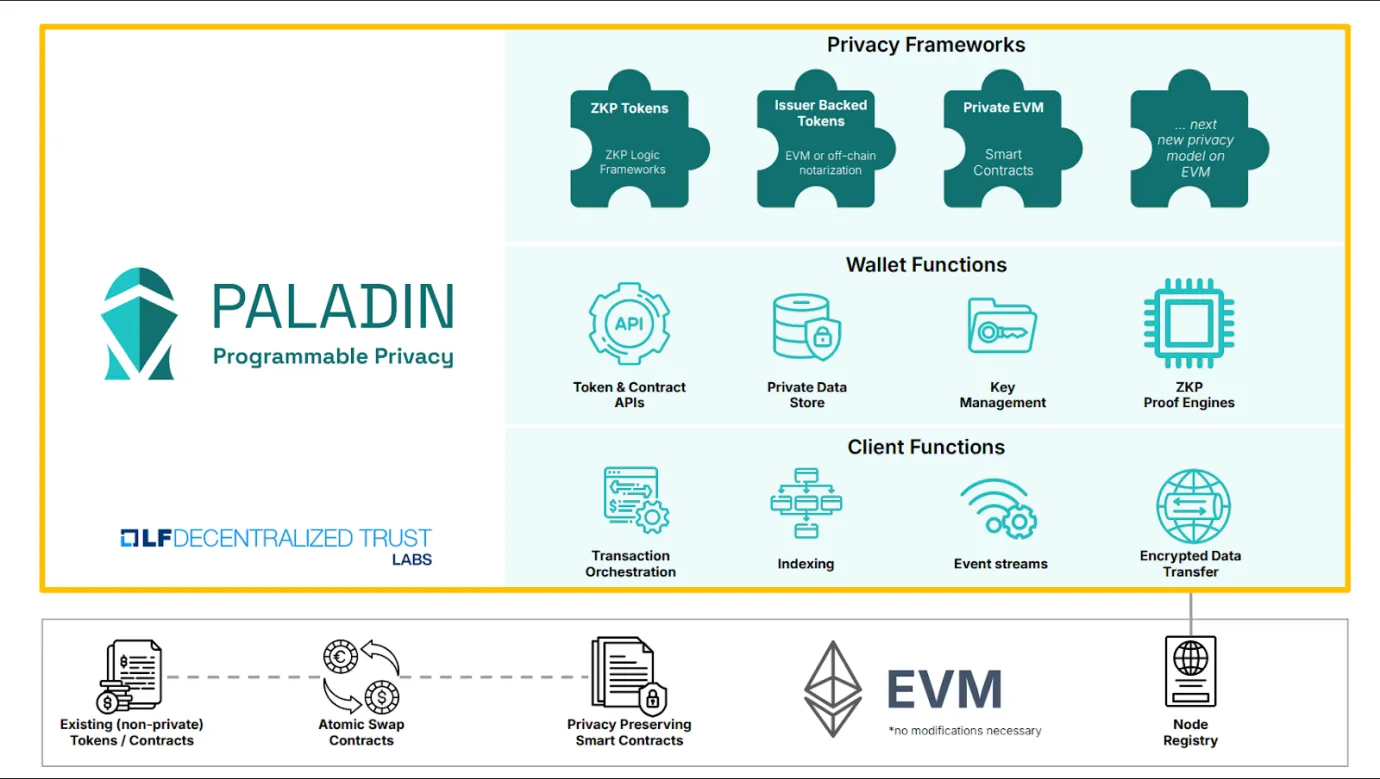 PALADIN
Programmable Privacy

LF DECENTRALIZED TRUST
LABS

Privacy Frameworks

ZKP Tokens
ZKP Logic Frameworks

Issuer Backed Tokens
EVM or off-chain notarization

Private EVM
Smart Contracts

... next new privacy model on EVM

Wallet Functions

API
Token & Contract APIs

Private Data Store

Key Management

ZKP Proof Engines

Client Functions

Transaction Orchestration

Indexing

Event streams

Encrypted Data Transfer

Existing (non-private) Tokens / Contracts

Atomic Swap Contracts

Privacy Preserving Smart Contracts

EVM
*no modifications necessary

Node Registry